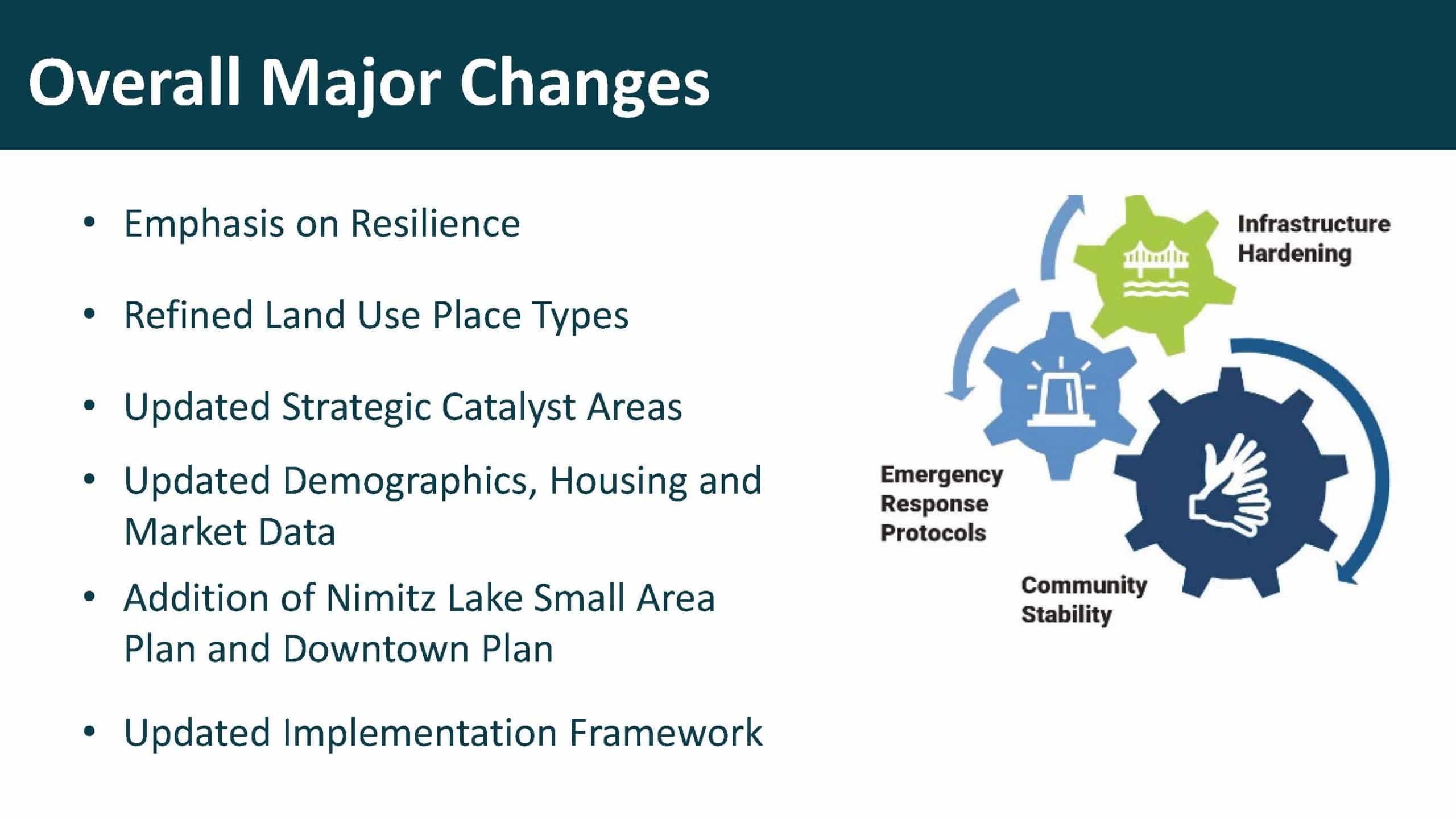 Overall Major Changes

• Emphasis on Resilience

• Refined Land Use Place Types

• Updated Strategic Catalyst Areas

• Updated Demographics, Housing and Market Data

• Addition of Nimitz Lake Small Area Plan and Downtown Plan

• Updated Implementation Framework

Infrastructure Hardening

Emergency Response Protocols

Community Stability